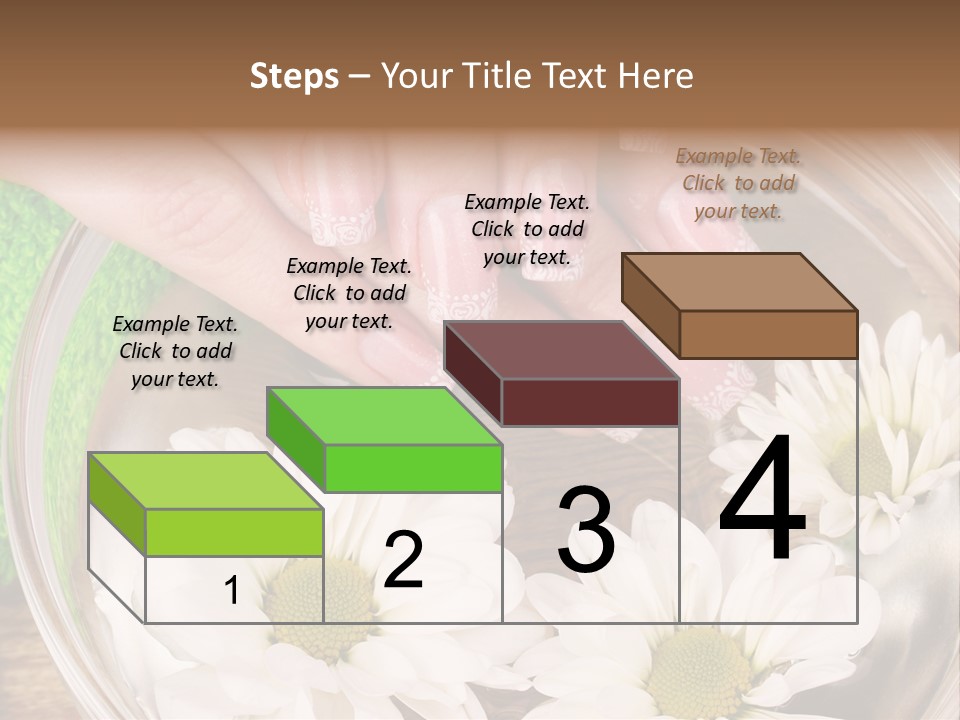 Steps – Your Title Text Here

Example Text. Click to add your text.

Example Text. Click to add your text.

Example Text. Click to add your text.

Example Text. Click to add your text.

1

2

3

4